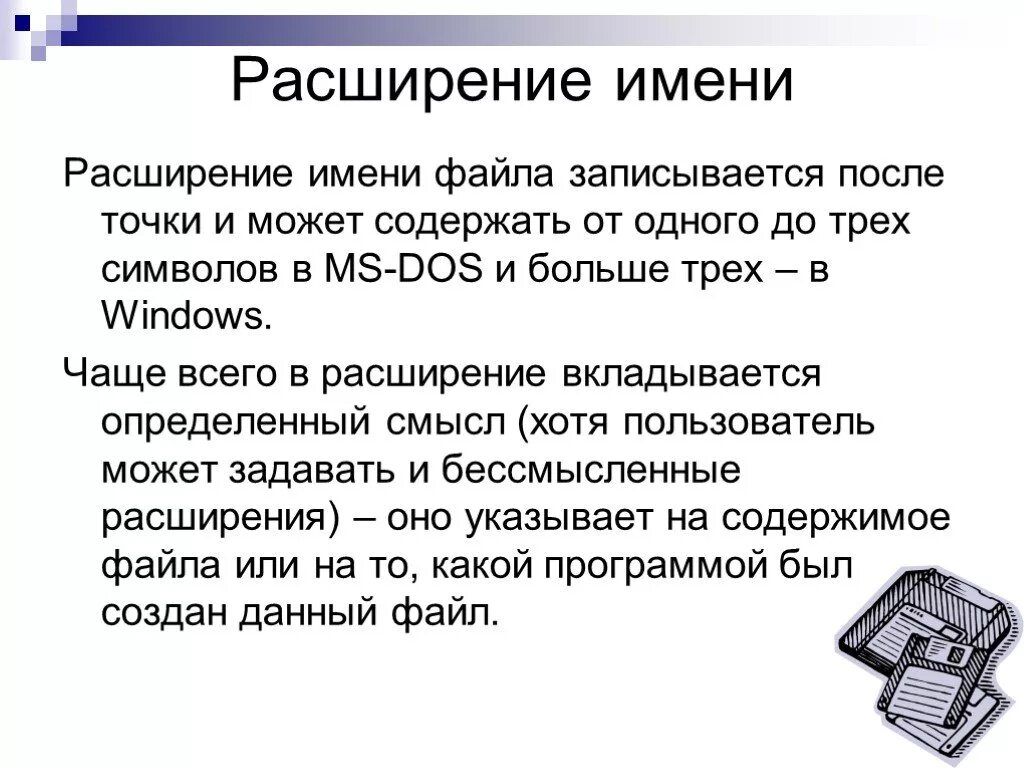 Расширение имени

Расширение имени файла записывается после точки и может содержать от одного до трех символов в MS-DOS и больше трех – в Windows.

Чаще всего в расширение вкладывается определенный смысл (хотя пользователь может задавать и бессмысленные расширения) – оно указывает на содержимое файла или на то, какой программой был создан данный файл.